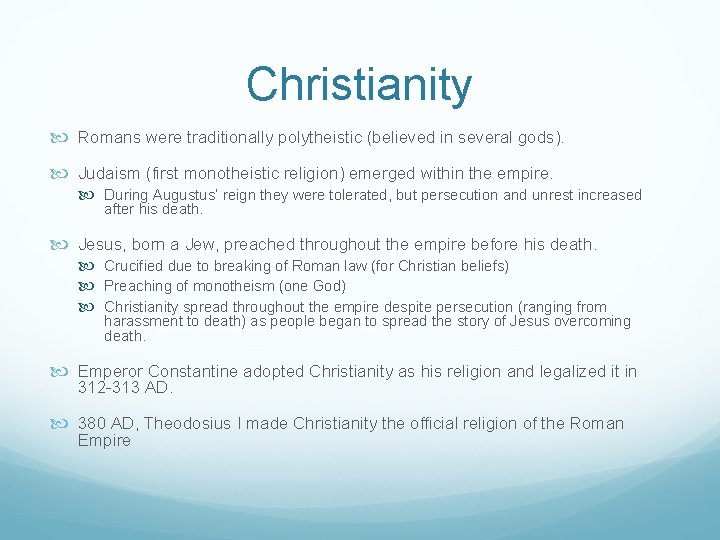 Christianity

Romans were traditionally polytheistic (believed in several gods).

Judaism (first monotheistic religion) emerged within the empire.

During Augustus' reign they were tolerated, but persecution and unrest increased after his death.

Jesus, born a Jew, preached throughout the empire before his death.

Crucified due to breaking of Roman law (for Christian beliefs)

Preaching of monotheism (one God)

Christianity spread throughout the empire despite persecution (ranging from harassment to death) as people began to spread the story of Jesus overcoming death.

Emperor Constantine adopted Christianity as his religion and legalized it in 312-313 AD.

380 AD, Theodosius I made Christianity the official religion of the Roman Empire